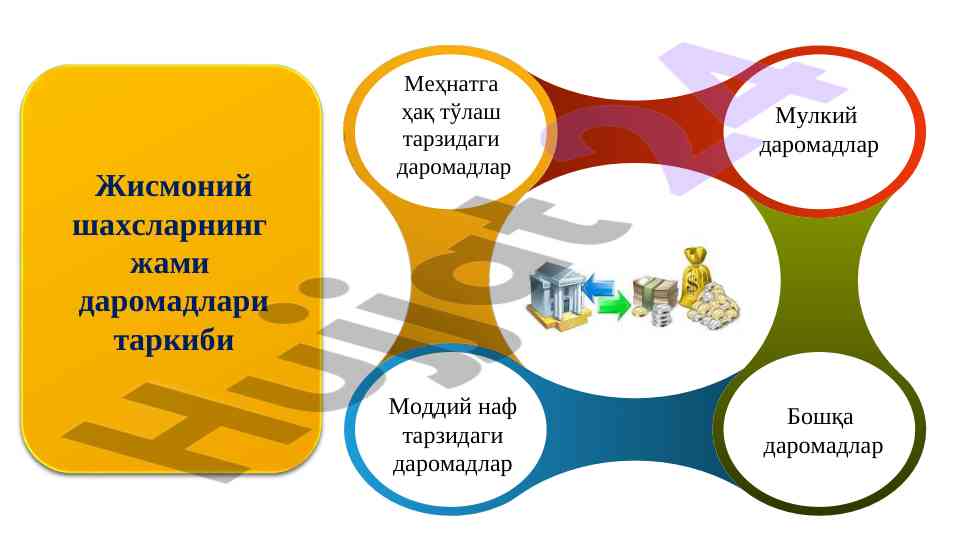 Жисмоний шахсларнинг жами даромадлари таркиби

Меҳнатга ҳақ тўлаш тарзидаги даромадлар

Мулкий даромадлар

Моддий наф тарзидаги даромадлар

Бошқа даромадлар

Hujjat 24